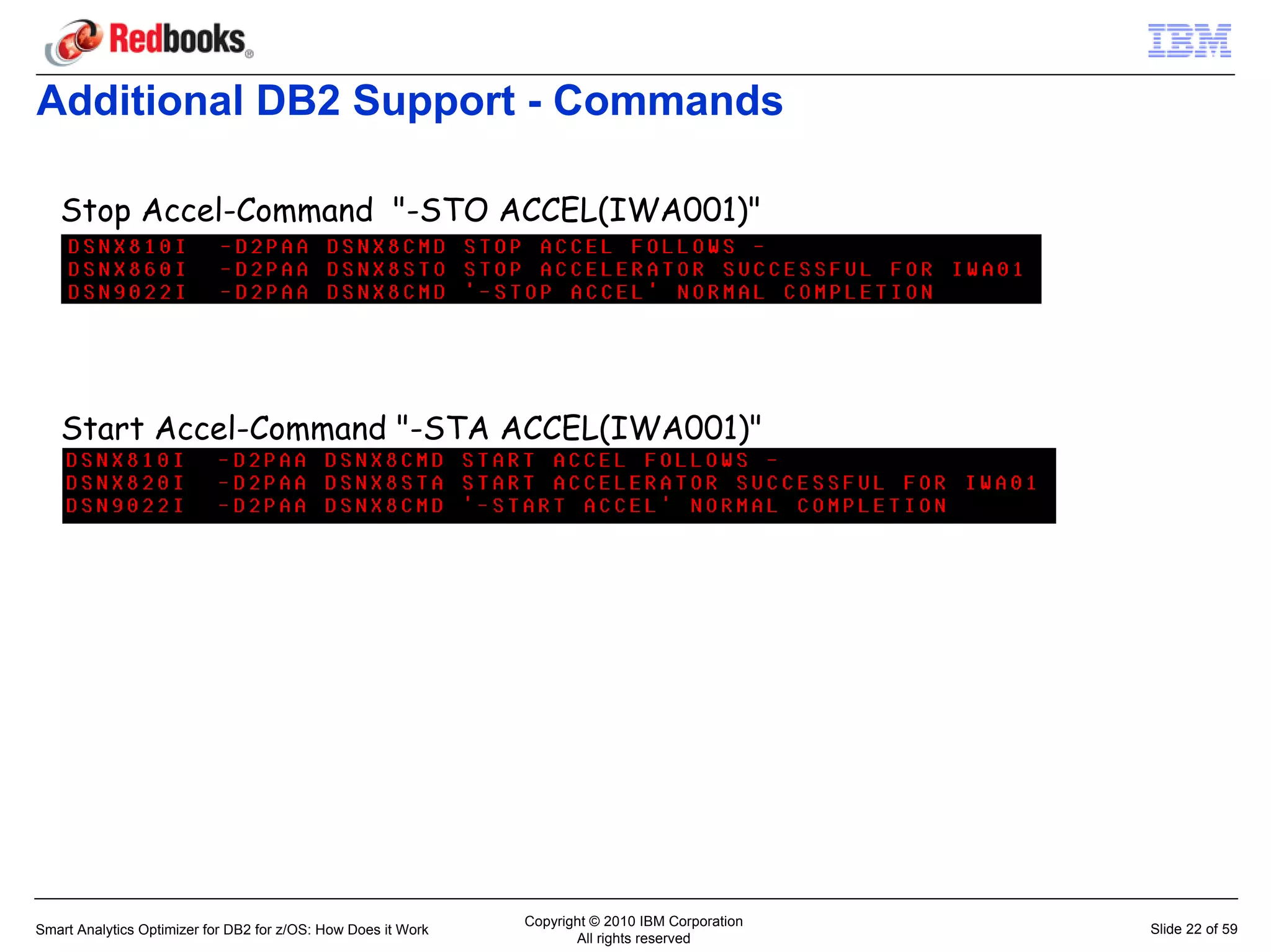 Redbooks®

IBM

Additional DB2 Support - Commands

Stop Accel-Command "-STO ACCEL(IWA001)"

DSNX810I -D2PAA DSNX8CMD STOP ACCEL FOLLOWS -
DSNX860I -D2PAA DSNX8STO STOP ACCELERATOR SUCCESSFUL FOR IWA01
DSN9022I -D2PAA DSNX8CMD '-STOP ACCEL' NORMAL COMPLETION

Start Accel-Command "-STA ACCEL(IWA001)"

DSNX810I -D2PAA DSNX8CMD START ACCEL FOLLOWS -
DSNX820I -D2PAA DSNX8STA START ACCELERATOR SUCCESSFUL FOR IWA01
DSN9022I -D2PAA DSNX8CMD '-START ACCEL' NORMAL COMPLETION

Smart Analytics Optimizer for DB2 for z/OS: How Does it Work

Copyright © 2010 IBM Corporation
All rights reserved

Slide 22 of 59